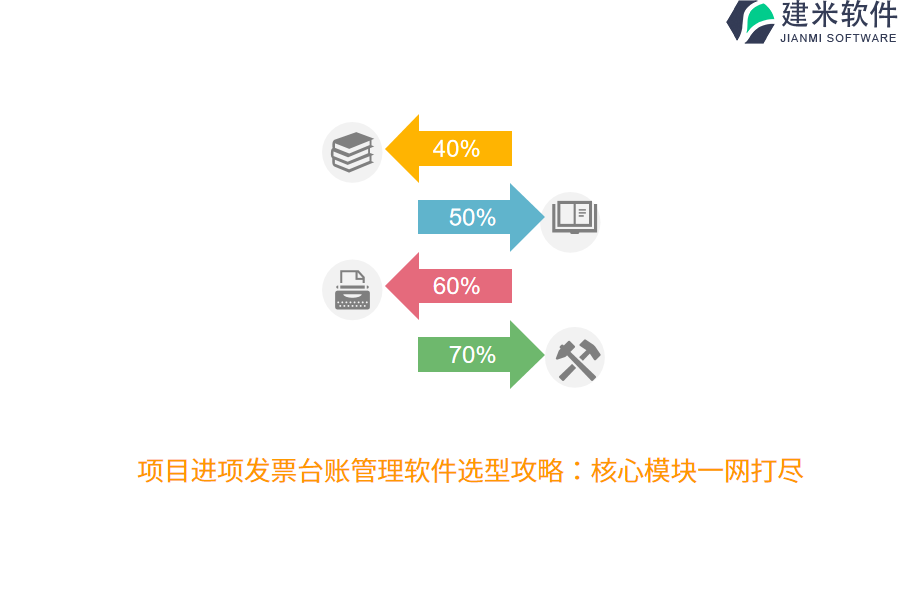 建米软件
JIANMI SOFTWARE

40%

50%

60%

70%

项目进项发票台账管理软件选型攻略：核心模块一网打尽